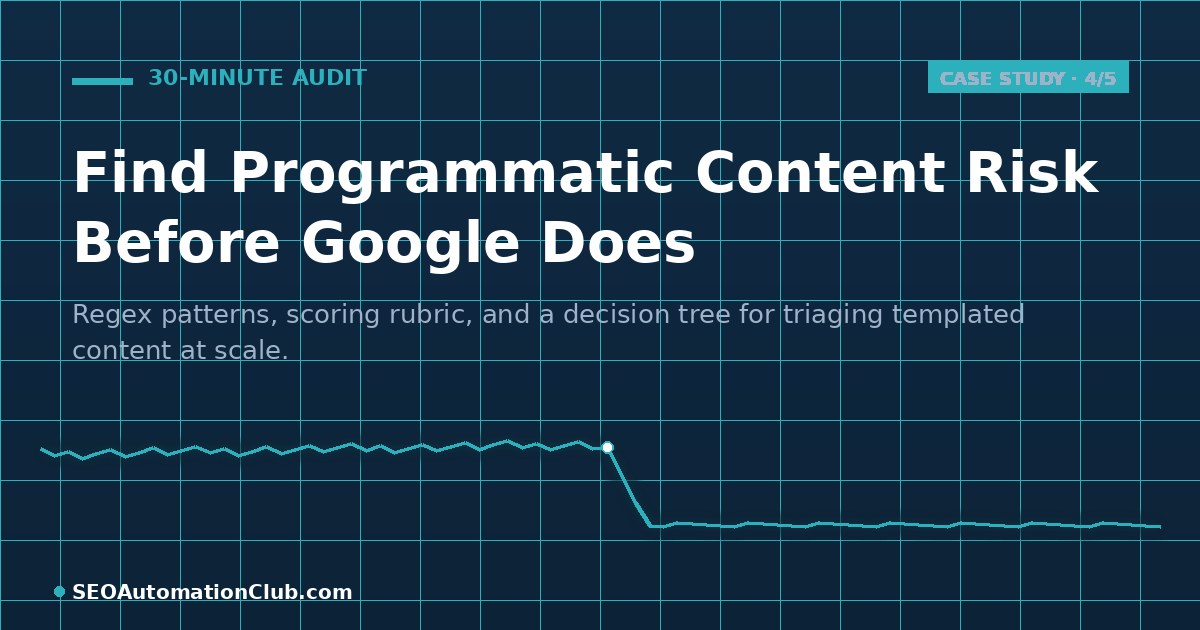 30-MINUTE AUDIT

CASE STUDY · 4/5

Find Programmatic Content Risk Before Google Does

Regex patterns, scoring rubric, and a decision tree for triaging templated content at scale.

SEOAutomationClub.com